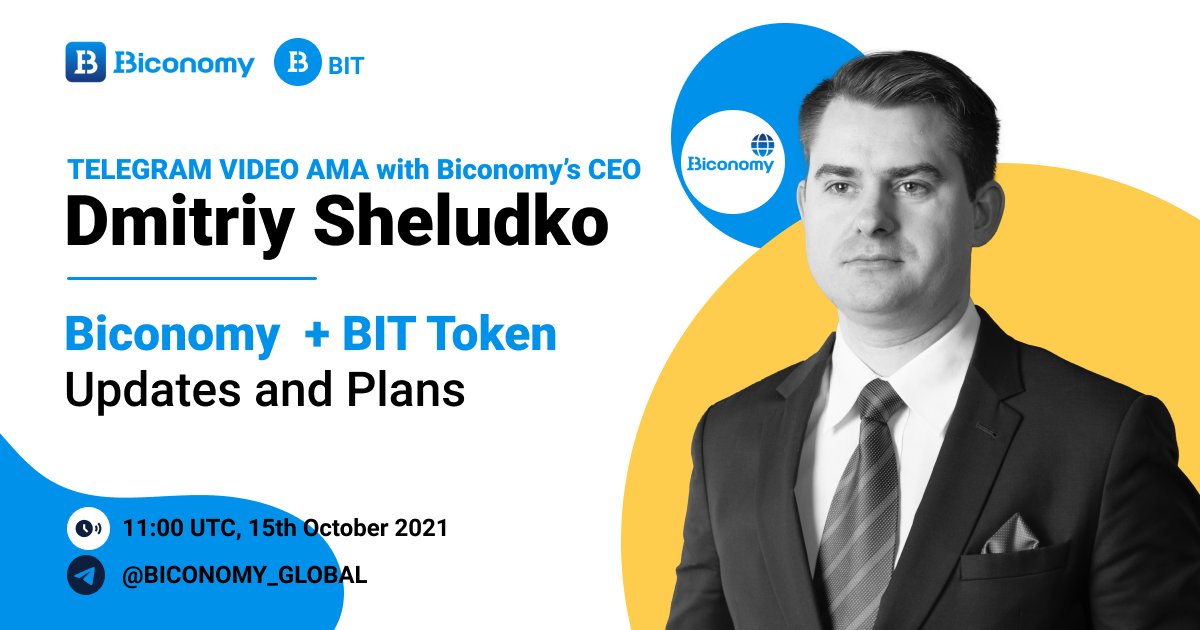 Biconomy BIT

Biconomy

TELEGRAM VIDEO AMA with Biconomy's CEO
Dmitriy Sheludko

Biconomy + BIT Token
Updates and Plans

11:00 UTC, 15th October 2021
@BICONOMY_GLOBAL